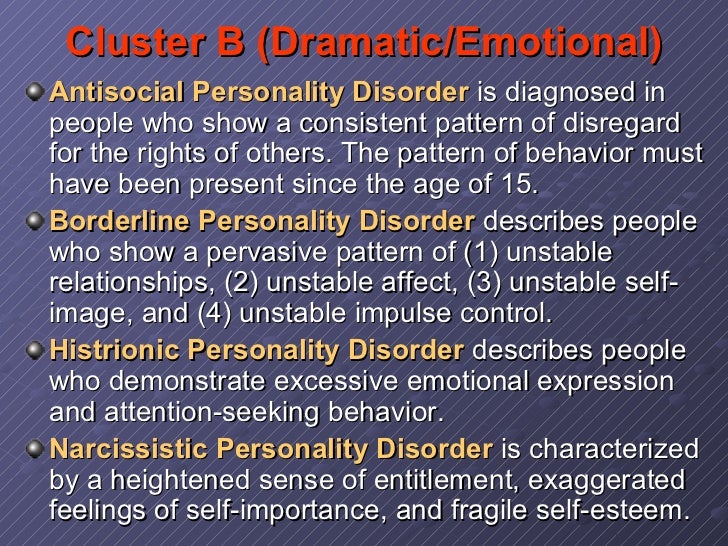 Cluster B (Dramatic/Emotional)

Antisocial Personality Disorder is diagnosed in people who show a consistent pattern of disregard for the rights of others. The pattern of behavior must have been present since the age of 15.

Borderline Personality Disorder describes people who show a pervasive pattern of (1) unstable relationships, (2) unstable affect, (3) unstable self-image, and (4) unstable impulse control.

Histrionic Personality Disorder describes people who demonstrate excessive emotional expression and attention-seeking behavior.

Narcissistic Personality Disorder is characterized by a heightened sense of entitlement, exaggerated feelings of self-importance, and fragile self-esteem.